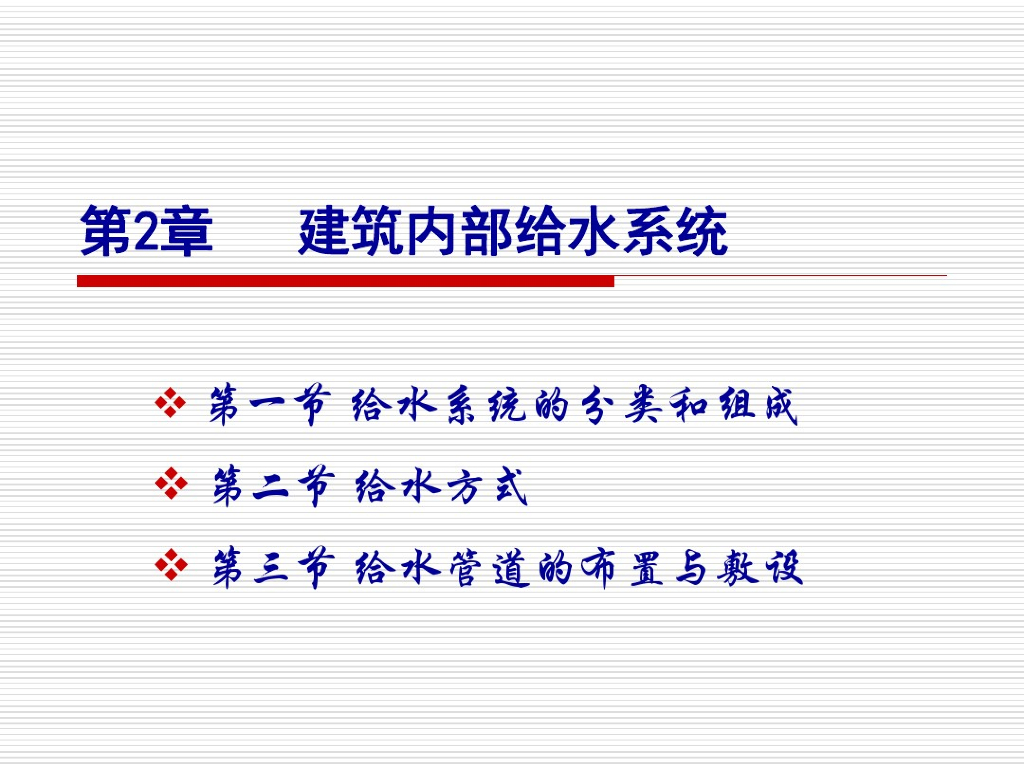 第2章　　建筑内部给水系统

❖ 第一节 给水系统的分类和组成
❖ 第二节 给水方式
❖ 第三节 给水管道的布置与敷设